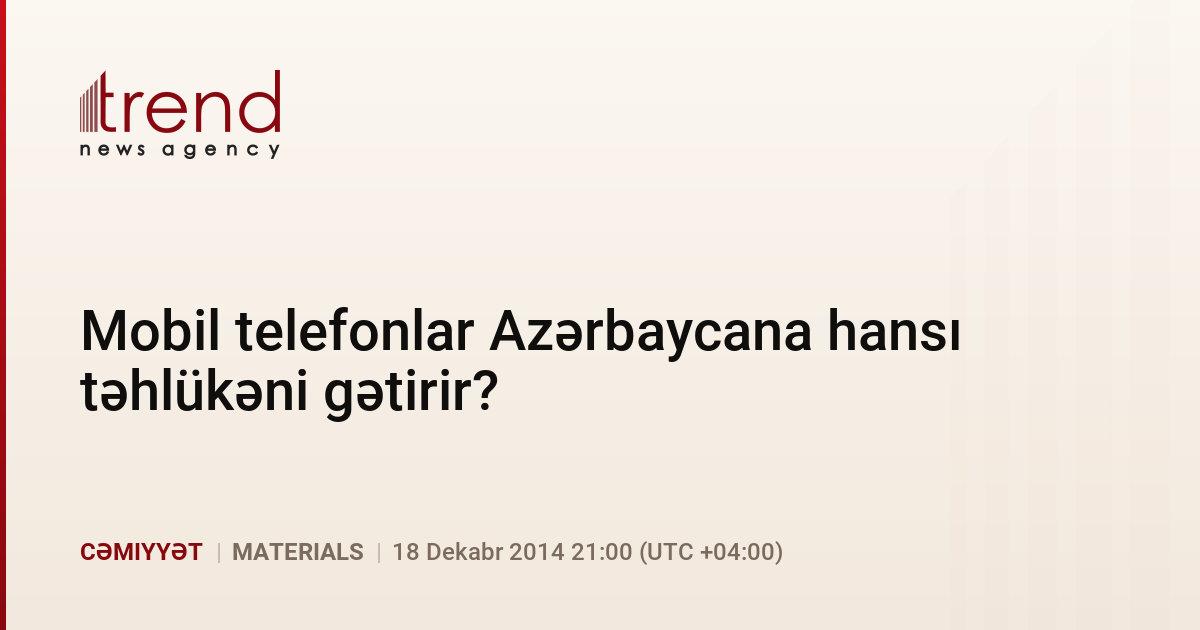 trend
news agency

Mobil telefonlar Azərbaycana hansı təhlükəni gətirir?

CƏMIYYƏT | MATERIALS | 18 Dekabr 2014 21:00 (UTC +04:00)